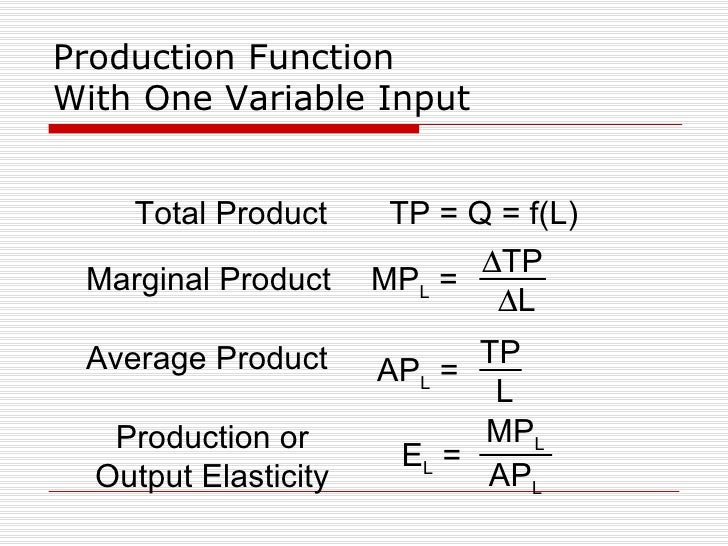 Production Function
With One Variable Input

Total Product $TP = Q = f(L)$

Marginal Product $MP_L = \frac{\Delta TP}{\Delta L}$

Average Product $AP_L = \frac{TP}{L}$

Production or Output Elasticity $E_L = \frac{MP_L}{AP_L}$